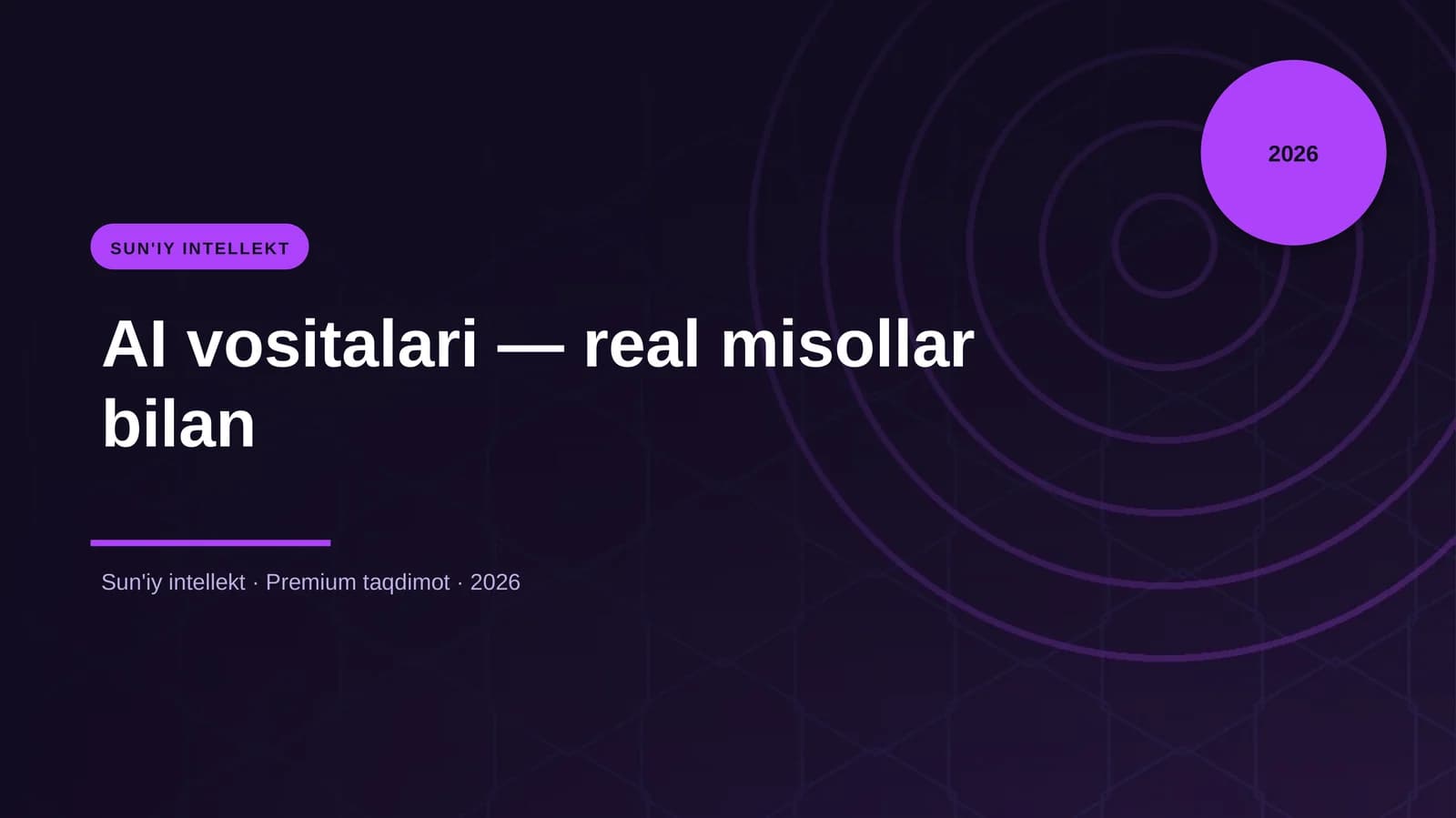 2026

SUN'IY INTELLEKT

AI vositalari — real misollar bilan

Sun'iy intellekt · Premium taqdimot · 2026